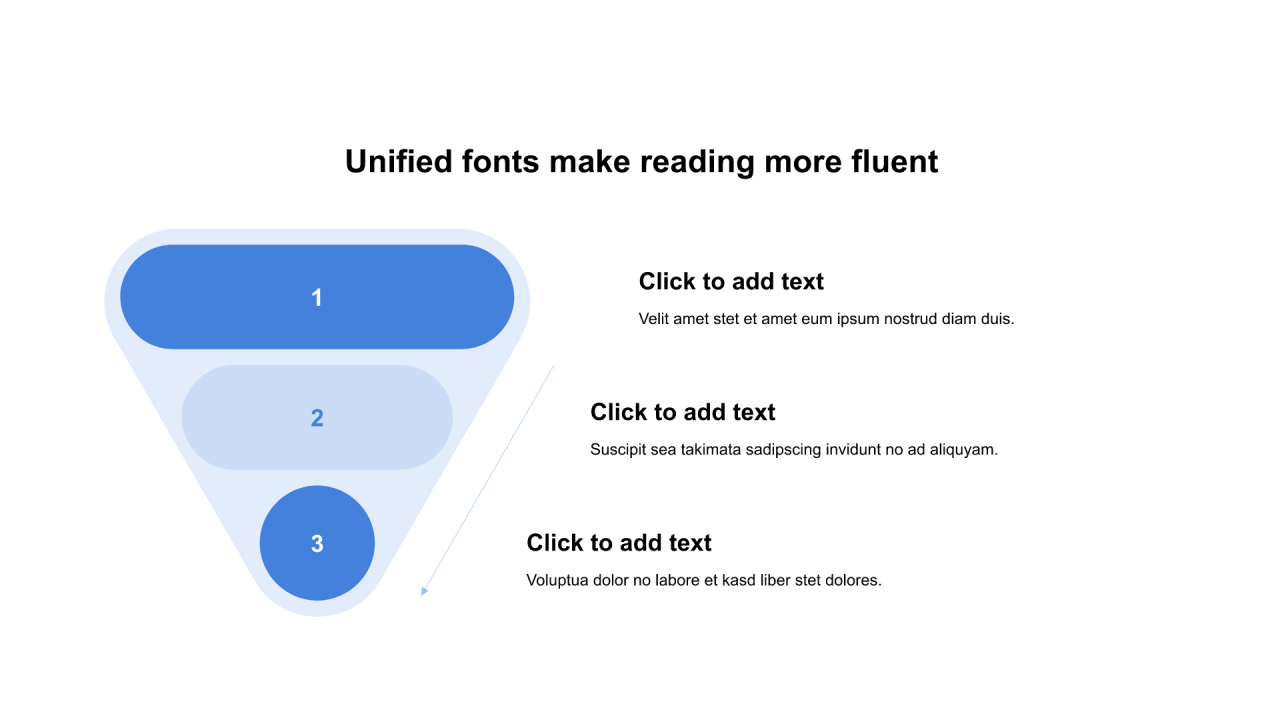 Unified fonts make reading more fluent

1

2

3

Click to add text

Velit amet stet et amet eum ipsum nostrud diam duis.

Click to add text

Suscipit sea takimata sadipscing invidunt no ad aliquyam.

Click to add text

Voluptua dolor no labore et kasd liber stet dolores.